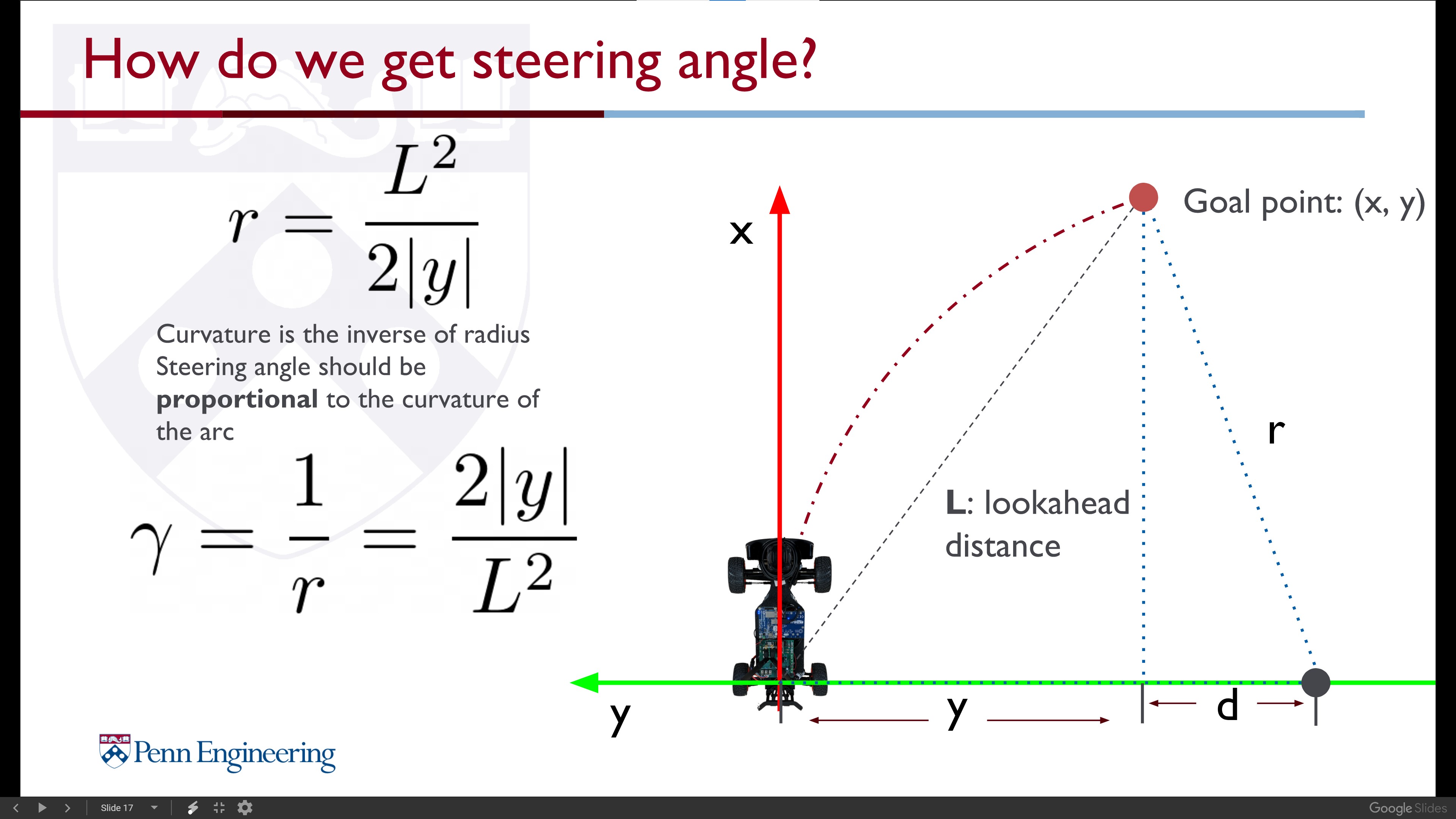 How do we get steering angle?

$r = \frac{L^2}{2|y|}$

Curvature is the inverse of radius
Steering angle should be **proportional** to the curvature of the arc

$\gamma = \frac{1}{r} = \frac{2|y|}{L^2}$

x

Goal point: (x, y)

r

L: lookahead distance

y

y

d

Penn Engineering

Slide 17

Google Slides